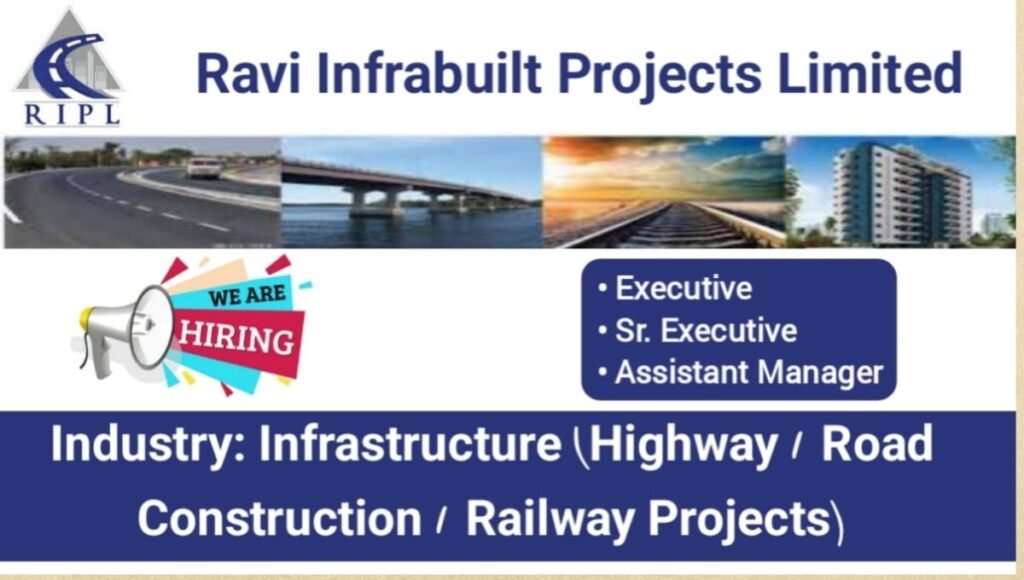 RIPL

Ravi Infrabuilt Projects Limited

WE ARE HIRING

• Executive
• Sr. Executive
• Assistant Manager

Industry: Infrastructure (Highway / Road Construction / Railway Projects)